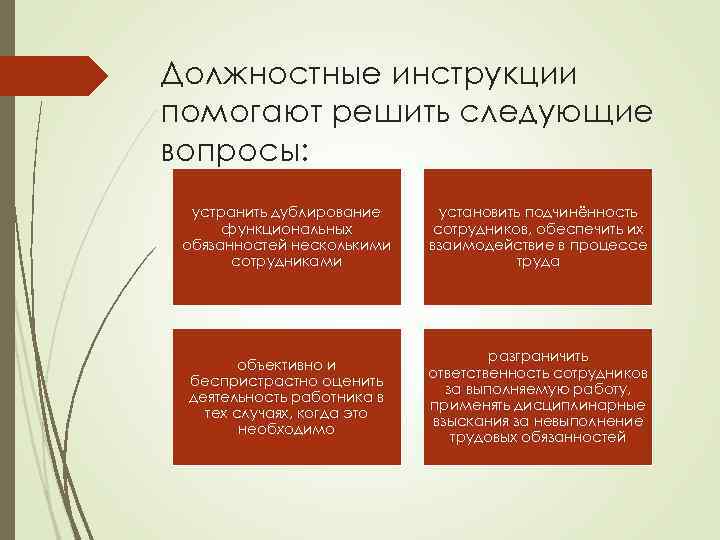 Должностные инструкции помогают решить следующие вопросы:

устранить дублирование функциональных обязанностей несколькими сотрудниками

установить подчинённость сотрудников, обеспечить их взаимодействие в процессе труда

объективно и беспристрастно оценить деятельность работника в тех случаях, когда это необходимо

разграничить ответственность сотрудников за выполняемую работу, применять дисциплинарные взыскания за невыполнение трудовых обязанностей